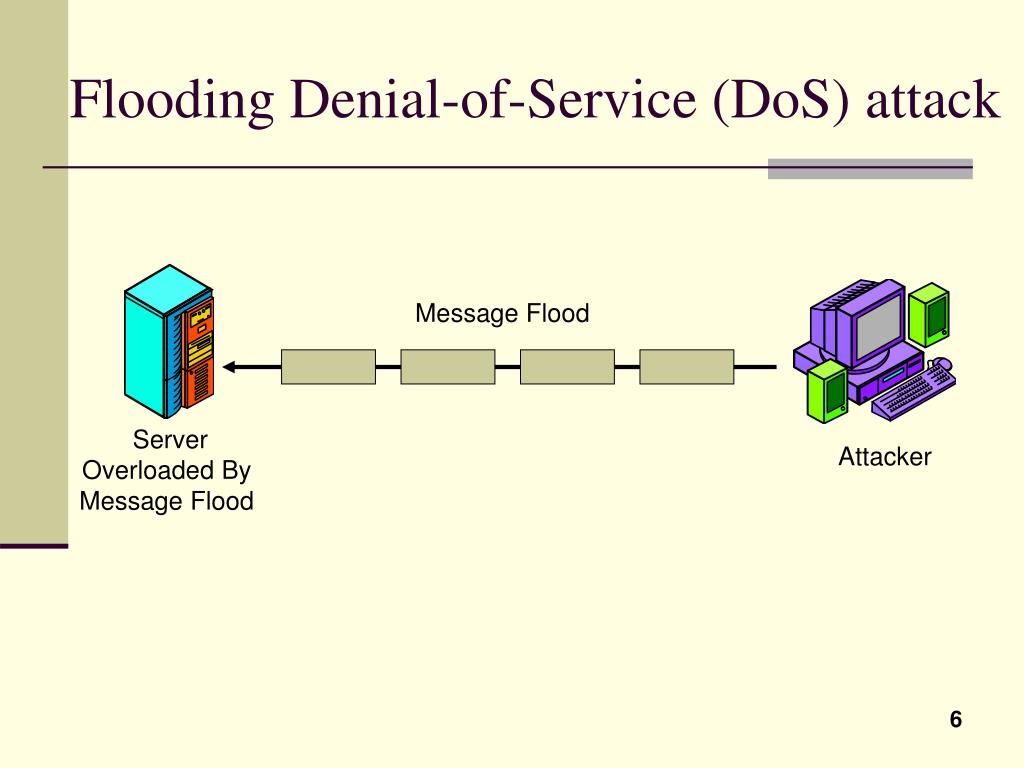 Flooding Denial-of-Service (DoS) attack

Message Flood

Server
Overloaded By
Message Flood

Attacker

6